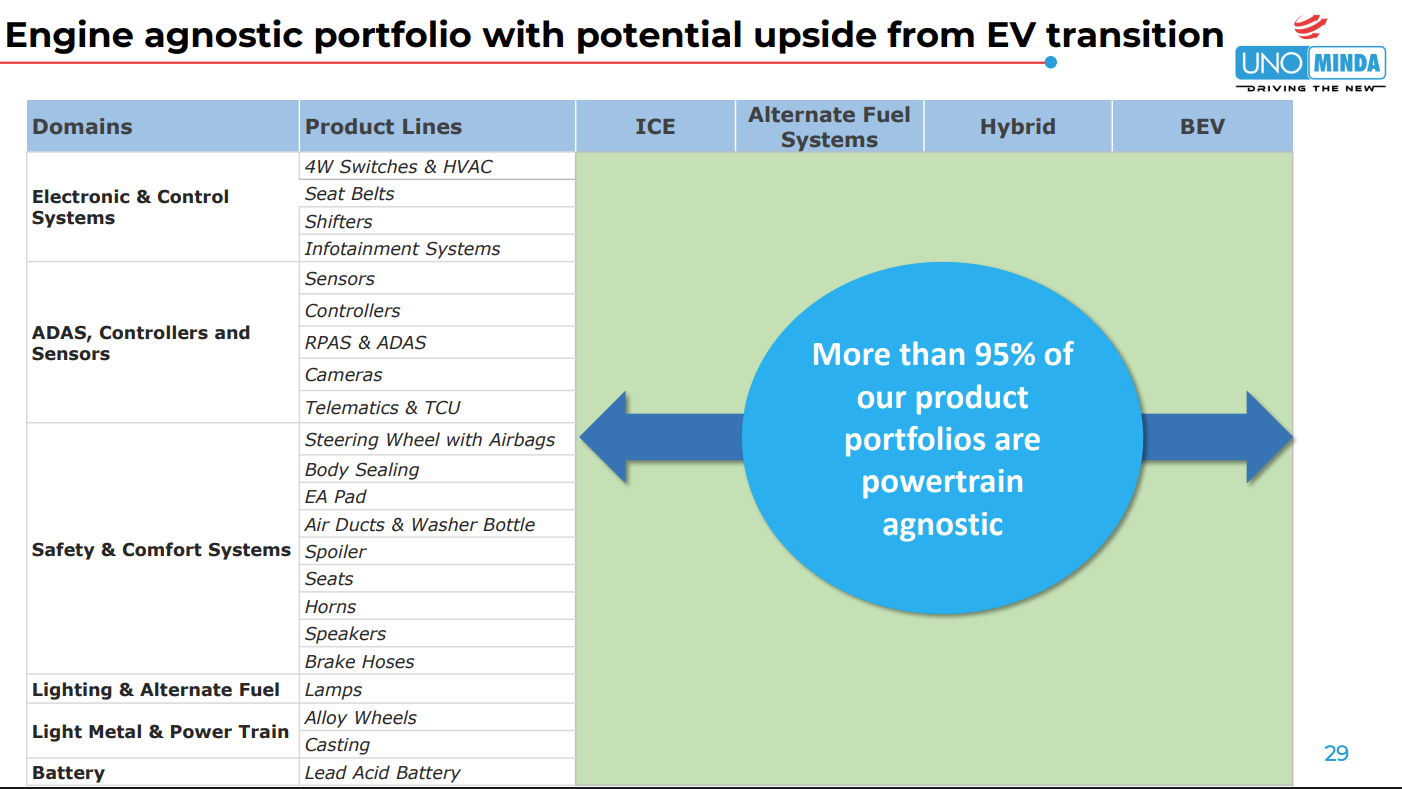 Engine agnostic portfolio with potential upside from EV transition

UNO MINDA
DRIVING THE NEW

| Domains | Product Lines | ICE | Alternate Fuel Systems | Hybrid | BEV |
|---|---|---|---|---|---|
| Electronic & Control Systems | 4W Switches & HVAC | | | | |
| | Seat Belts | | | | |
| | Shifters | | | | |
| | Infotainment Systems | | | | |
| ADAS, Controllers and Sensors | Sensors | | | | |
| | Controllers | | | | |
| | RPAS & ADAS | | | | |
| | Cameras | | | | |
| | Telematics & TCU | | | | |
| Safety & Comfort Systems | Steering Wheel with Airbags | | | | |
| | Body Sealing | | | | |
| | EA Pad | | | | |
| | Air Ducts & Washer Bottle | | | | |
| | Spoiler | | | | |
| | Seats | | | | |
| | Horns | | | | |
| | Speakers | | | | |
| | Brake Hoses | | | | |
| Lighting & Alternate Fuel | Lamps | | | | |
| Light Metal & Power Train | Alloy Wheels | | | | |
| | Casting | | | | |
| Battery | Lead Acid Battery | | | | |

More than 95% of our product portfolios are powertrain agnostic

29